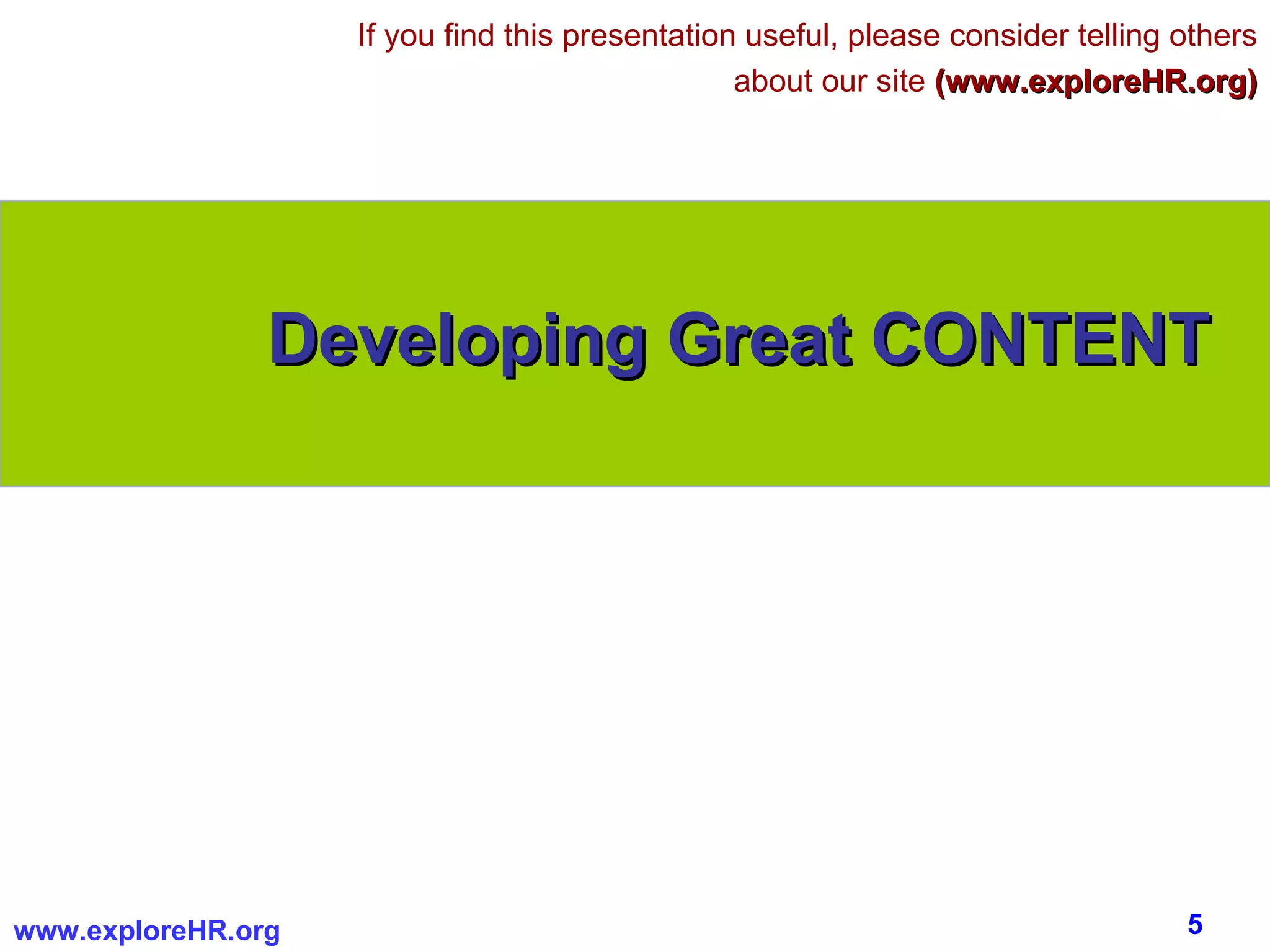 If you find this presentation useful, please consider telling others about our site (www.exploreHR.org)

Developing Great CONTENT

www.exploreHR.org

5